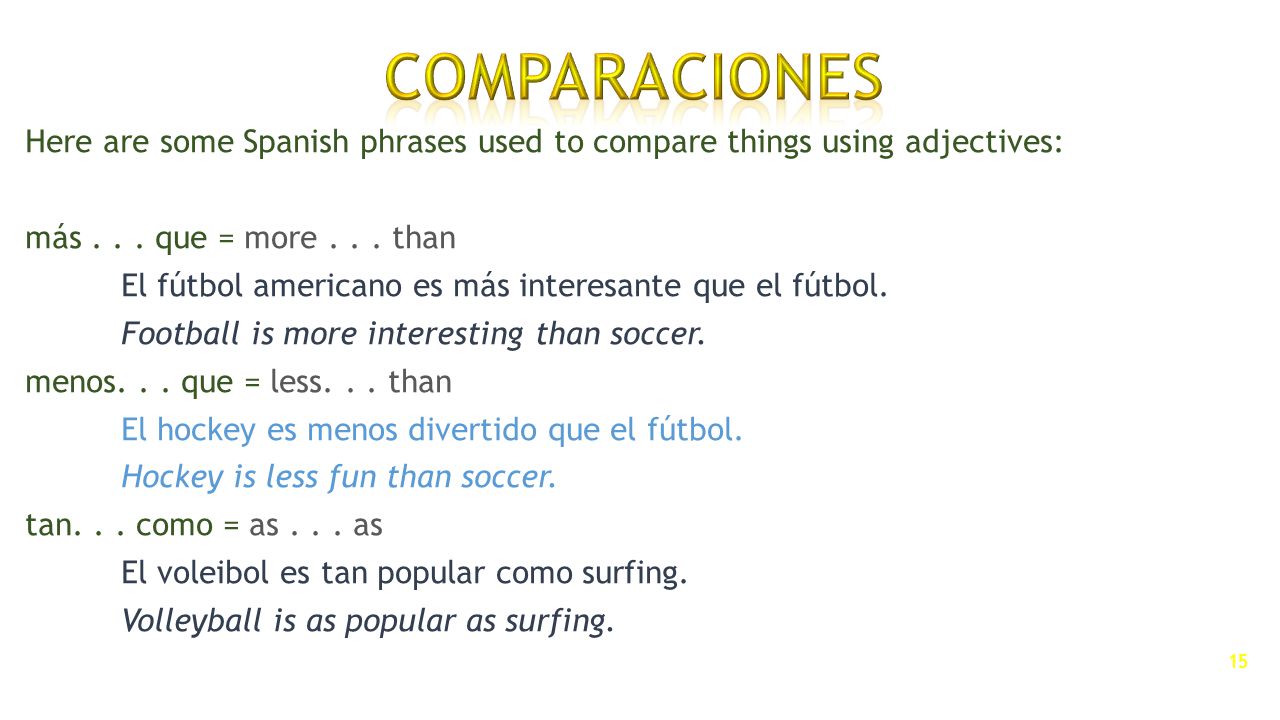 COMPARACIONES

Here are some Spanish phrases used to compare things using adjectives:

más . . . que = more . . . than

El fútbol americano es más interesante que el fútbol.

Football is more interesting than soccer.

menos. . . que = less. . . than

El hockey es menos divertido que el fútbol.

Hockey is less fun than soccer.

tan. . . como = as . . . as

El voleibol es tan popular como surfing.

Volleyball is as popular as surfing.

15